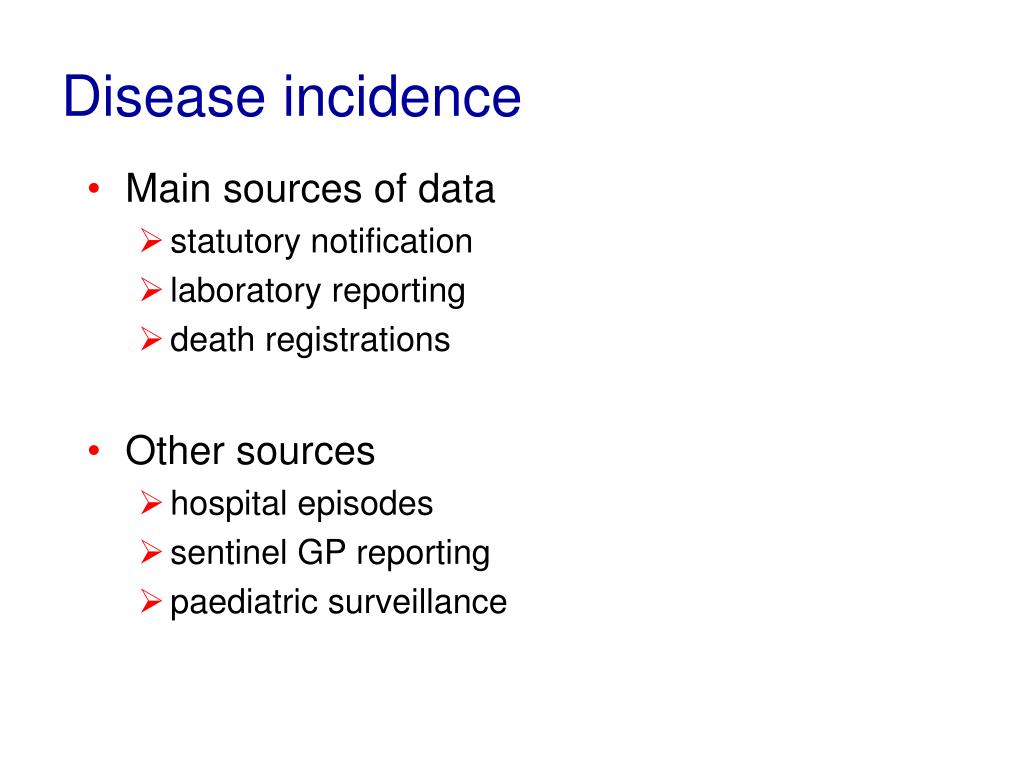 Disease incidence

• Main sources of data
  ➢ statutory notification
  ➢ laboratory reporting
  ➢ death registrations

• Other sources
  ➢ hospital episodes
  ➢ sentinel GP reporting
  ➢ paediatric surveillance